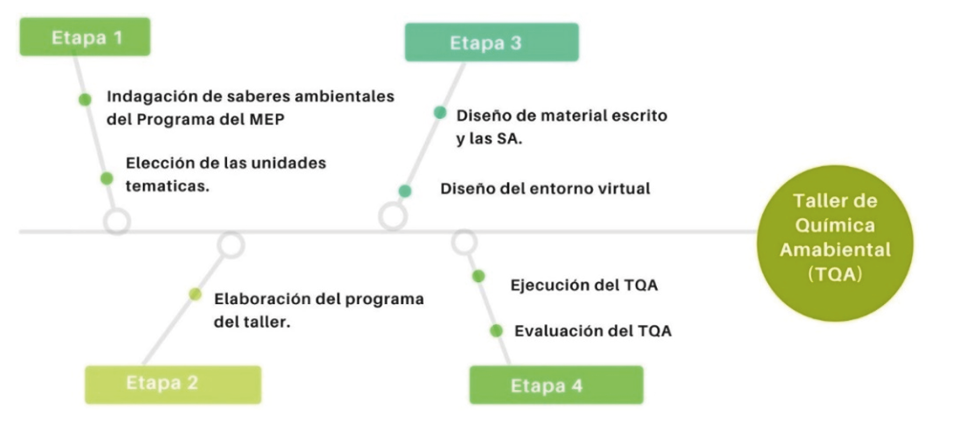 Etapa 1

Indagación de saberes ambientales del Programa del MEP

Elección de las unidades tematicas.

Etapa 3

Diseño de material escrito y las SA.

Diseño del entorno virtual

Taller de Química Amabiental (TQA)

Elaboración del programa del taller.

Etapa 2

Ejecución del TQA

Evaluación del TQA

Etapa 4